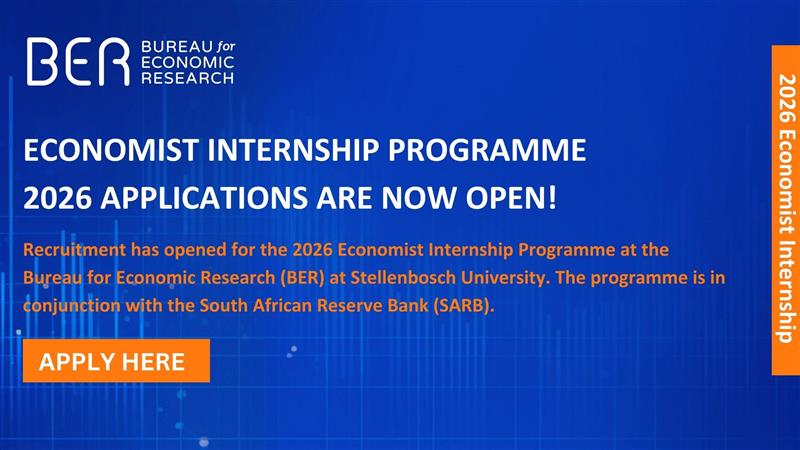 BER BUREAU for ECONOMIC RESEARCH

ECONOMIST INTERNSHIP PROGRAMME
2026 APPLICATIONS ARE NOW OPEN!

Recruitment has opened for the 2026 Economist Internship Programme at the Bureau for Economic Research (BER) at Stellenbosch University. The programme is in conjunction with the South African Reserve Bank (SARB).

APPLY HERE

2026 Economist Internship